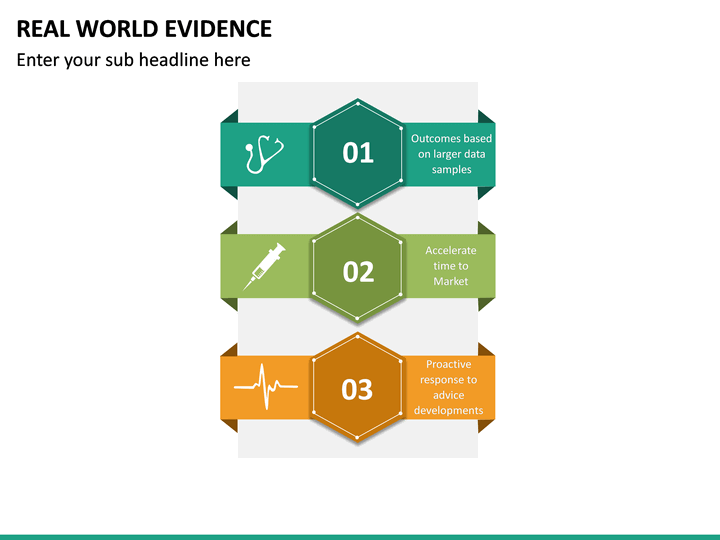 REAL WORLD EVIDENCE

Enter your sub headline here

01

Outcomes based on larger data samples

02

Accelerate time to Market

03

Proactive response to advice developments